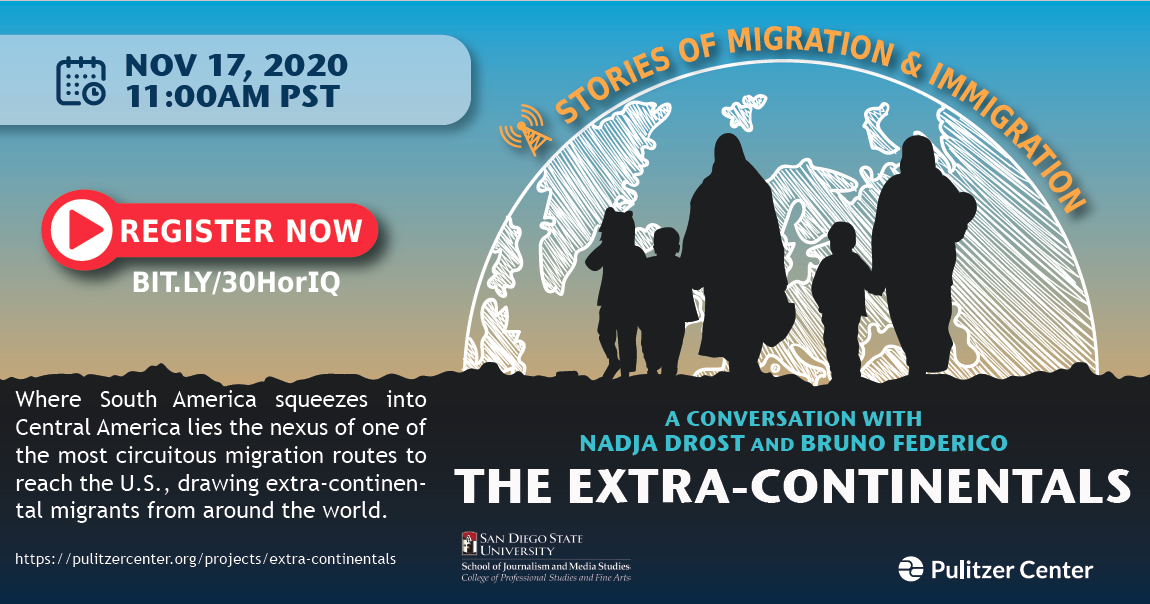 NOV 17, 2020
11:00AM PST

REGISTER NOW
BIT.LY/30HorIQ

STORIES OF MIGRATION & IMMIGRATION

Where South America squeezes into Central America lies the nexus of one of the most circuitous migration routes to reach the U.S., drawing extra-continental migrants from around the world.

https://pulitzercenter.org/projects/extra-continentals

A CONVERSATION WITH
NADJA DROST AND BRUNO FEDERICO
THE EXTRA-CONTINENTALS

SAN DIEGO STATE UNIVERSITY
School of Journalism and Media Studies
College of Professional Studies and Fine Arts

Pulitzer Center